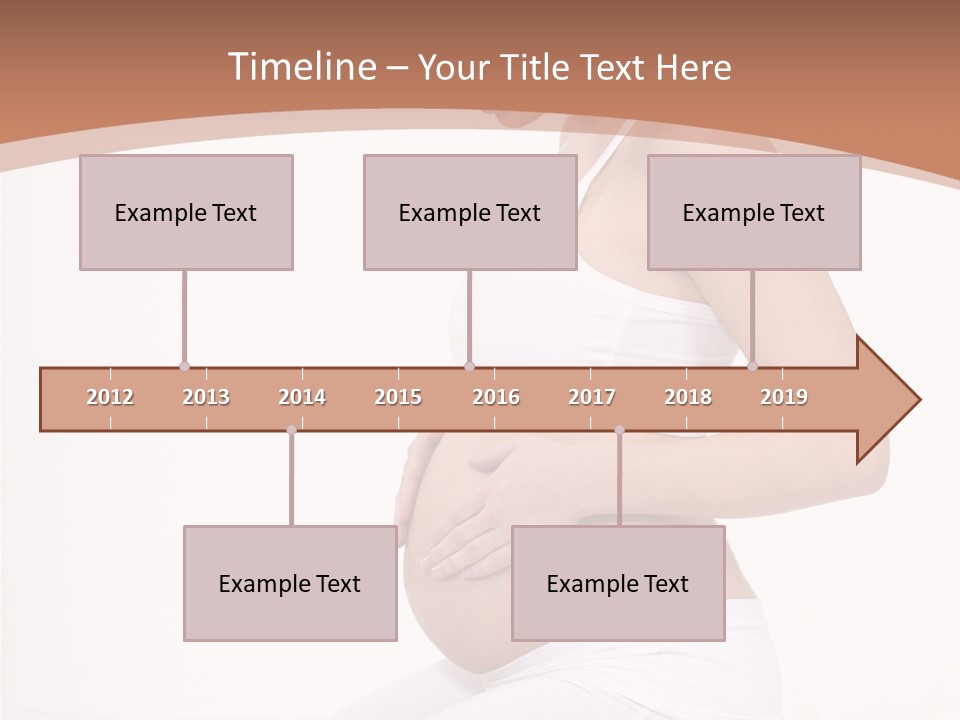 Timeline – Your Title Text Here

Example Text

Example Text

Example Text

2012 2013 2014 2015 2016 2017 2018 2019

Example Text

Example Text